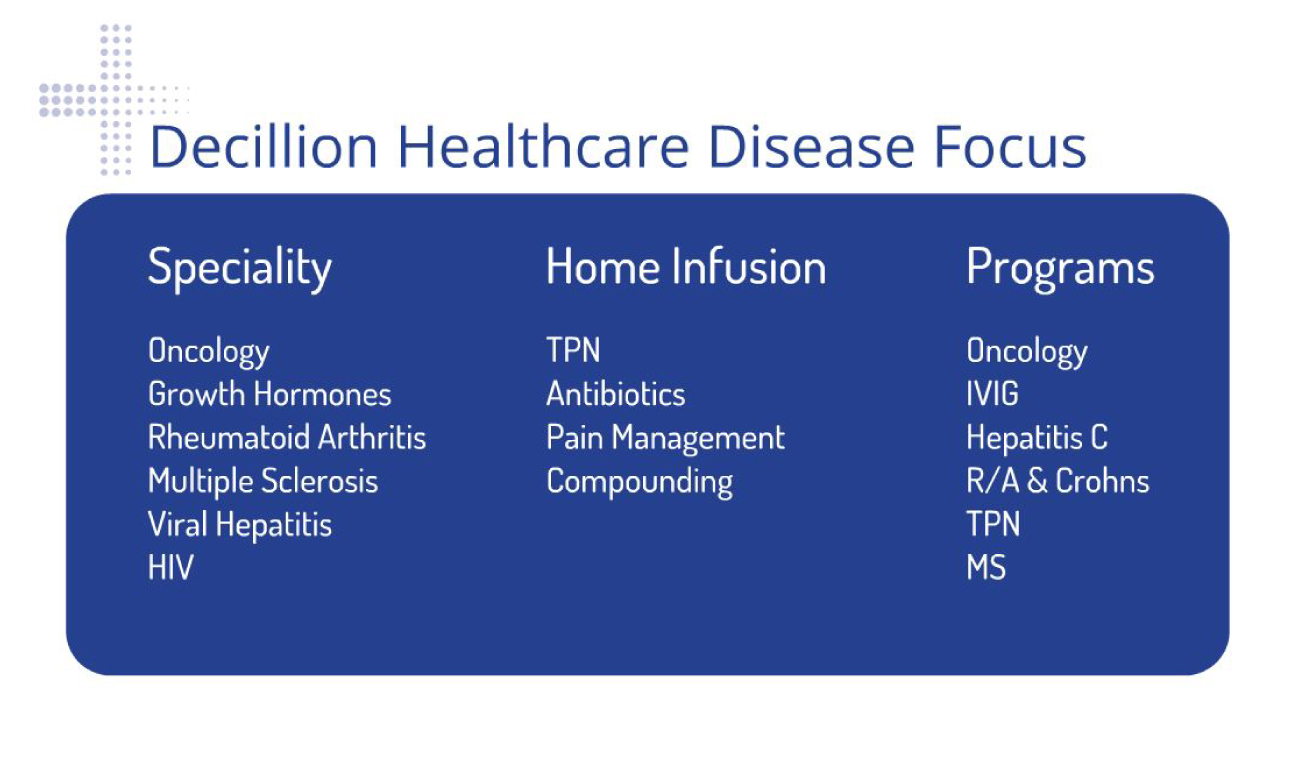 Decillion Healthcare Disease Focus

Speciality

Oncology
Growth Hormones
Rheumatoid Arthritis
Multiple Sclerosis
Viral Hepatitis
HIV

Home Infusion

TPN
Antibiotics
Pain Management
Compounding

Programs

Oncology
IVIG
Hepatitis C
R/A & Crohns
TPN
MS